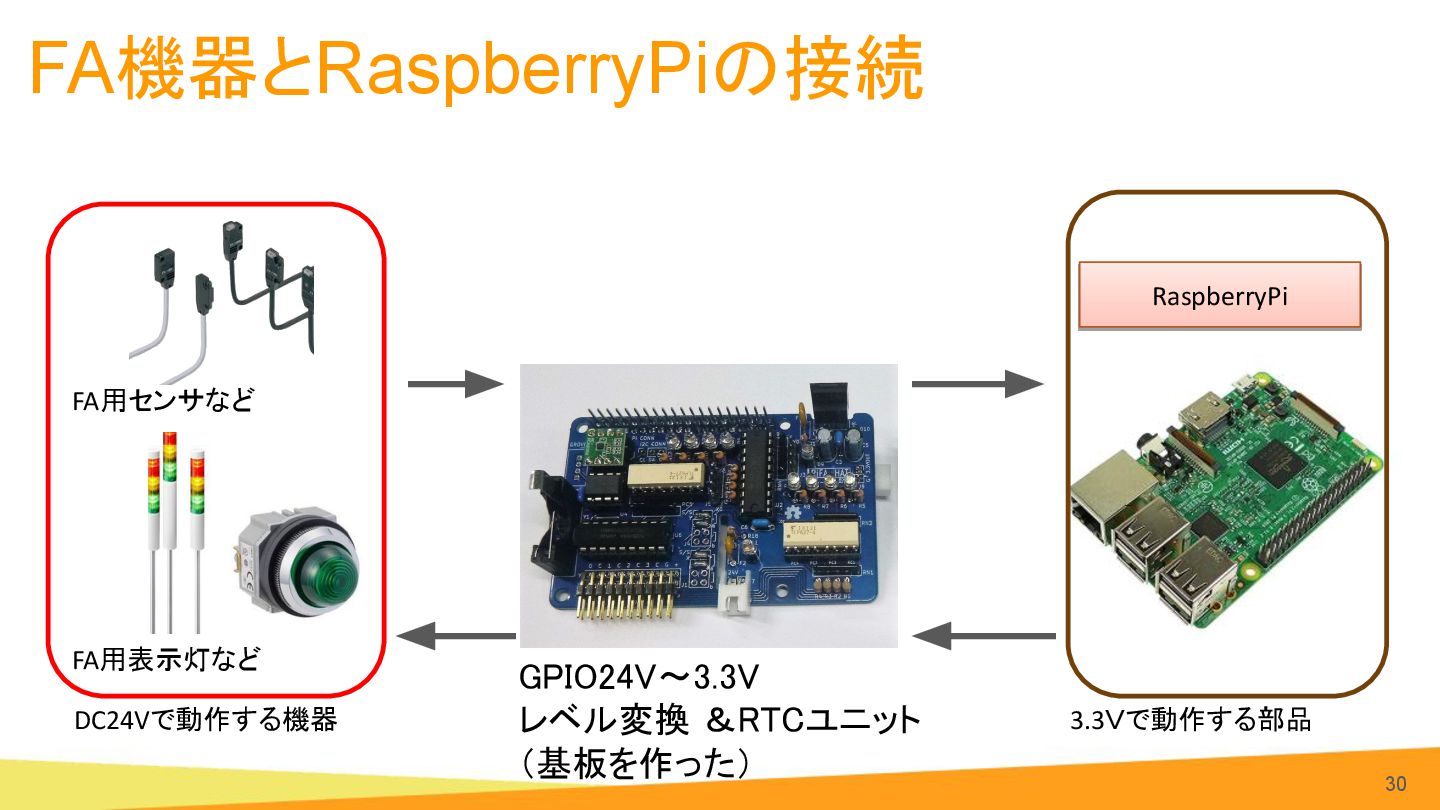 FA機器とRaspberryPiの接続

FA用センサなど

FA用表示灯など

DC24Vで動作する機器

GPIO24V～3.3V
レベル変換 ＆RTCユニット
（基板を作った）

RaspberryPi

3.3Vで動作する部品

30